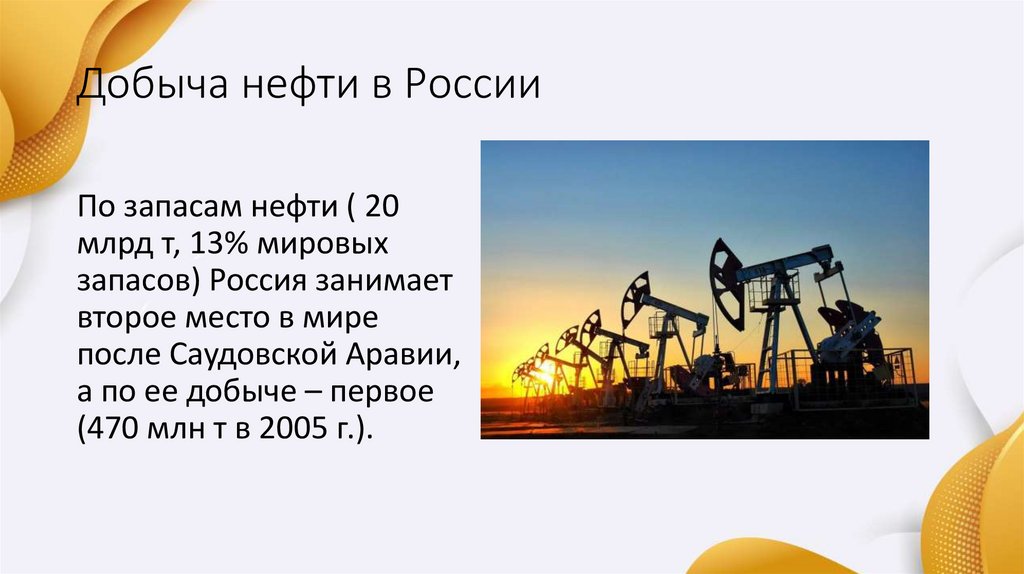 Добыча нефти в России

По запасам нефти ( 20 млрд т, 13% мировых запасов) Россия занимает второе место в мире после Саудовской Аравии, а по ее добыче – первое (470 млн т в 2005 г.).